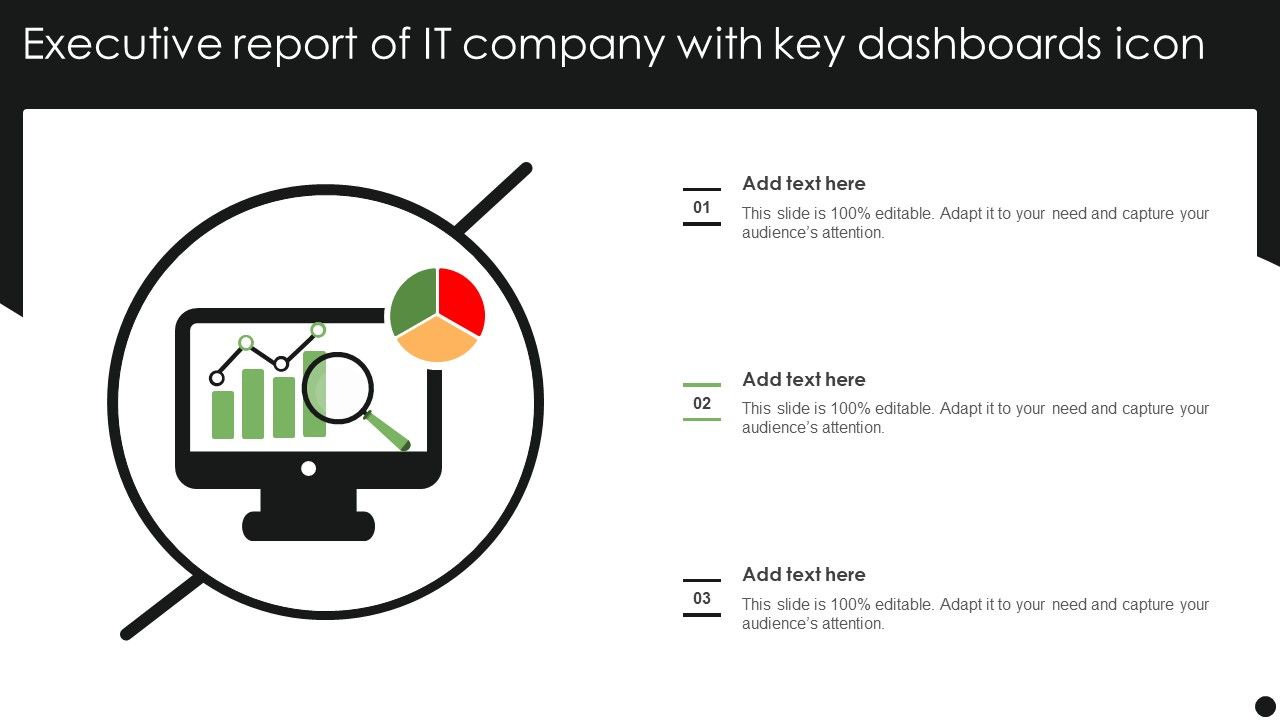 Executive report of IT company with key dashboards icon

01

Add text here

This slide is 100% editable. Adapt it to your need and capture your audience's attention.

02

Add text here

This slide is 100% editable. Adapt it to your need and capture your audience's attention.

03

Add text here

This slide is 100% editable. Adapt it to your need and capture your audience's attention.